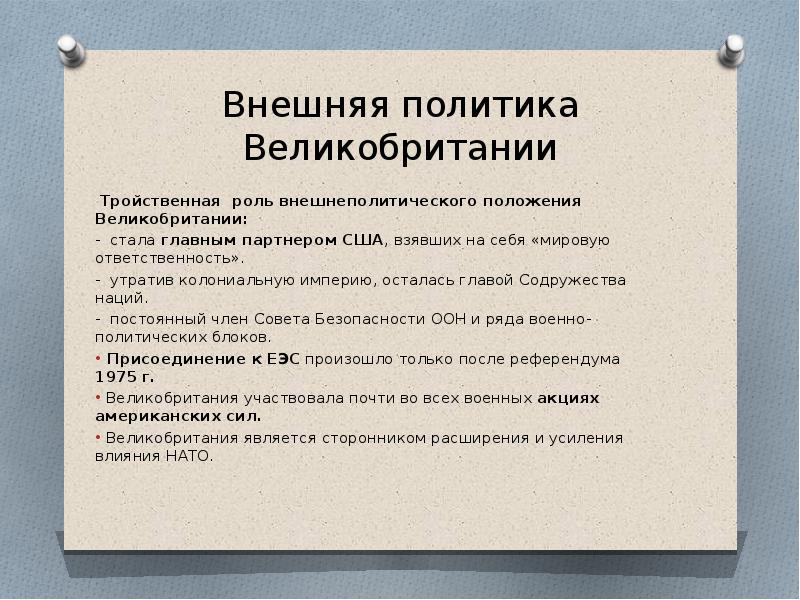 Внешняя политика Великобритании

Тройственная роль внешнеполитического положения Великобритании:

- стала главным партнером США, взявших на себя «мировую ответственность».

- утратив колониальную империю, осталась главой Содружества наций.

- постоянный член Совета Безопасности ООН и ряда военно-политических блоков.

• Присоединение к ЕЭС произошло только после референдума 1975 г.

• Великобритания участвовала почти во всех военных акциях американских сил.

• Великобритания является сторонником расширения и усиления влияния НАТО.